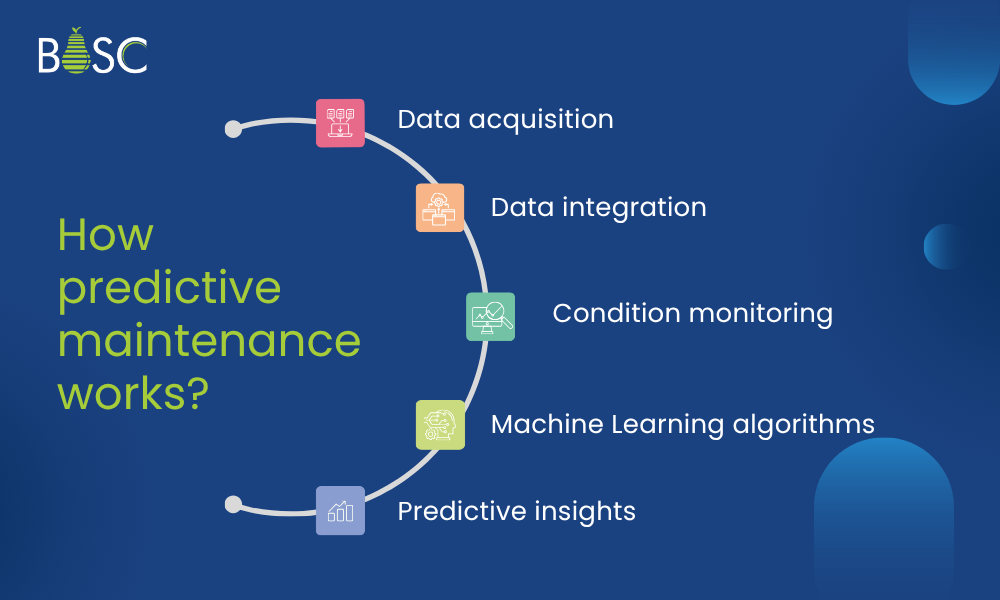 BOSC

How predictive maintenance works?

Data acquisition

Data integration

Condition monitoring

Machine Learning algorithms

Predictive insights